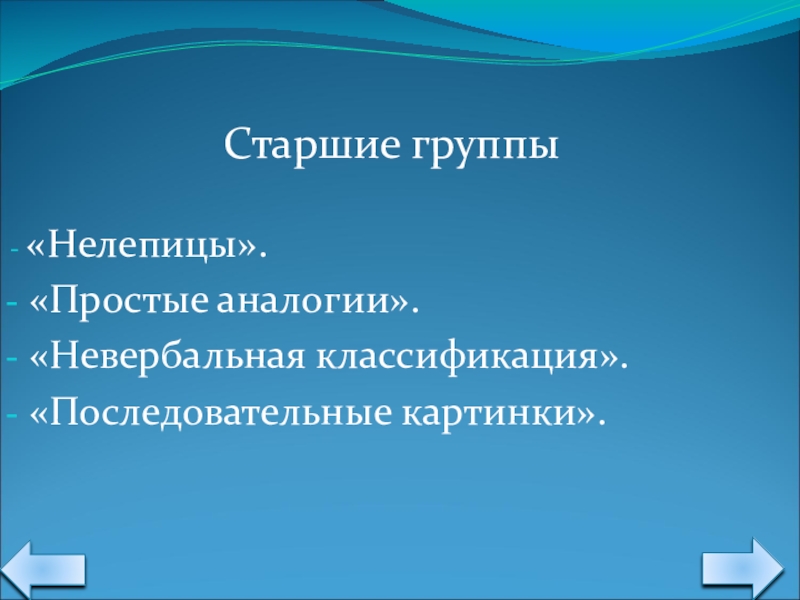 Старшие группы

- «Нелепицы».
- «Простые аналогии».
- «Невербальная классификация».
- «Последовательные картинки».